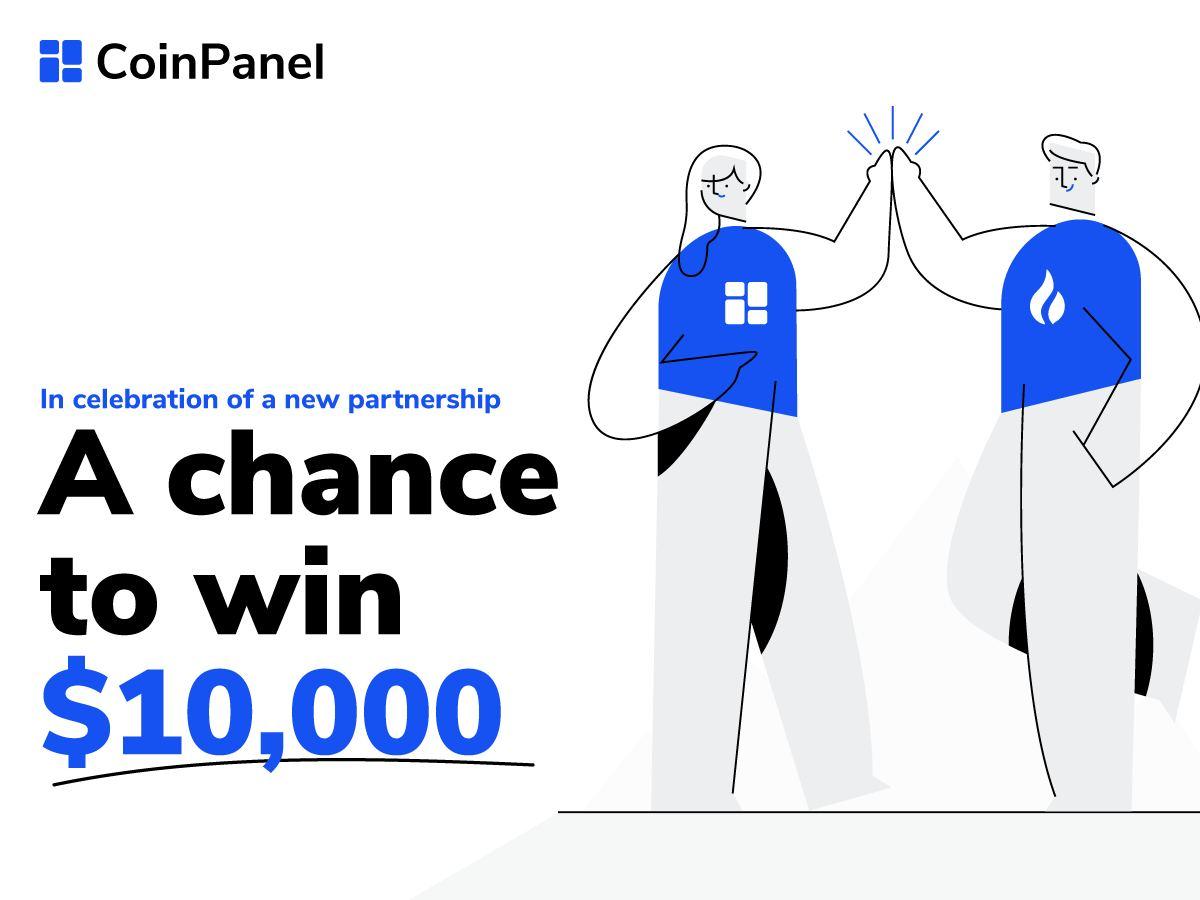 CoinPanel

In celebration of a new partnership

A chance to win $10,000